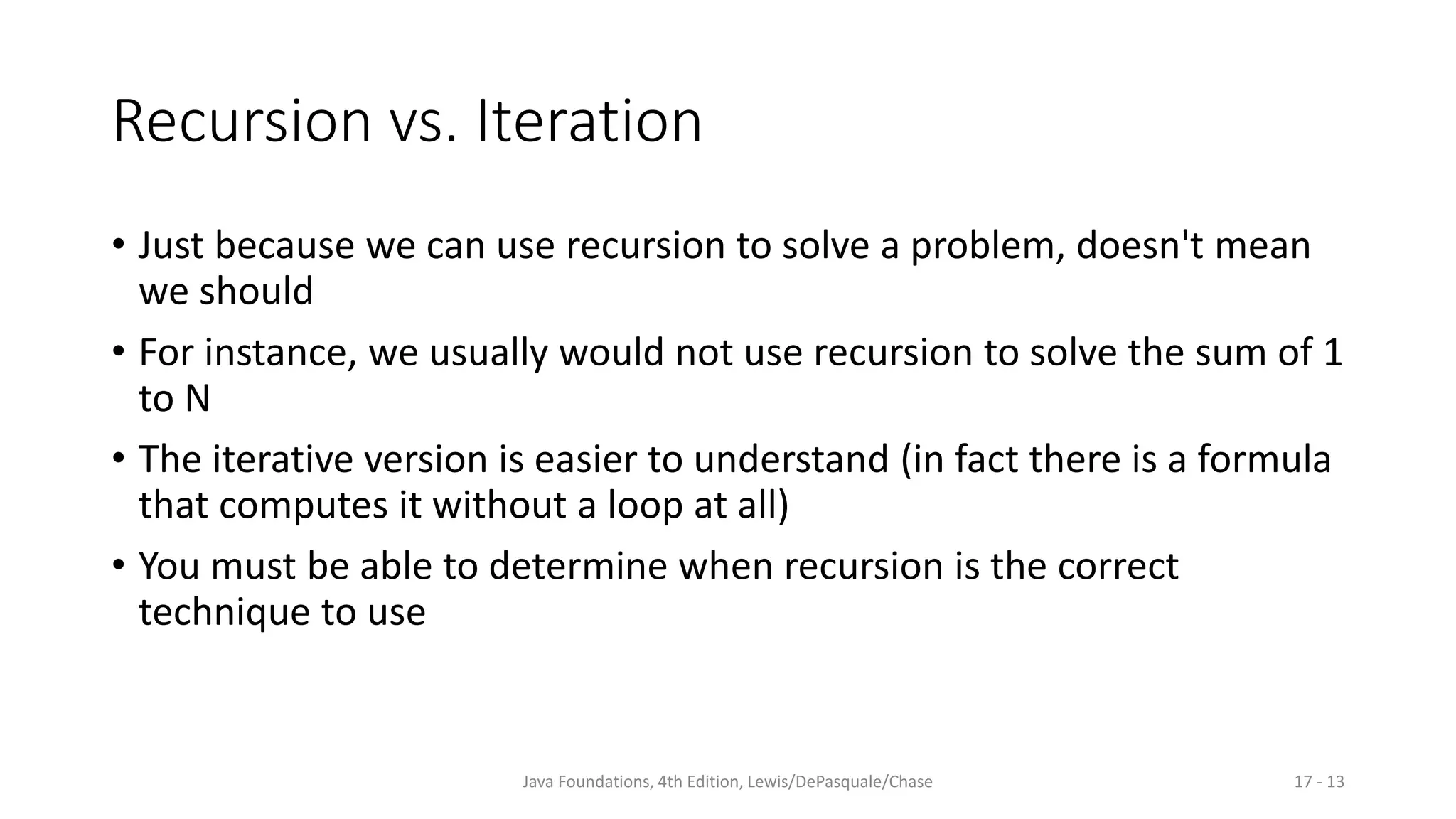 Recursion vs. Iteration

• Just because we can use recursion to solve a problem, doesn't mean we should

• For instance, we usually would not use recursion to solve the sum of 1 to N

• The iterative version is easier to understand (in fact there is a formula that computes it without a loop at all)

• You must be able to determine when recursion is the correct technique to use

Java Foundations, 4th Edition, Lewis/DePasquale/Chase

17 - 13